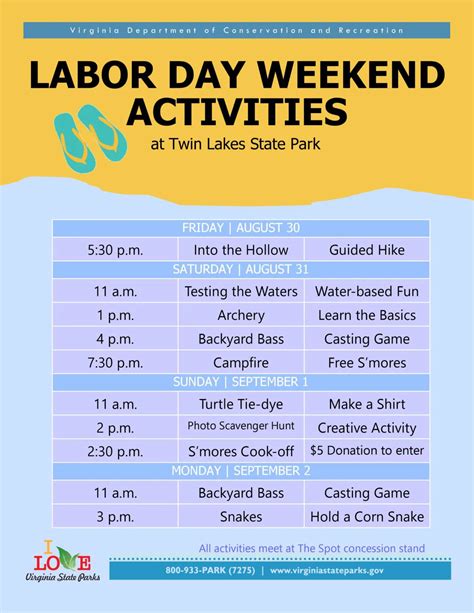 Virginia Department of Conservation and Recreation

LABOR DAY WEEKEND ACTIVITIES

at Twin Lakes State Park

| FRIDAY \| AUGUST 30 | | |
|---|---|---|
| 5:30 p.m. | Into the Hollow | Guided Hike |
| SATURDAY \| AUGUST 31 | | |
| 11 a.m. | Testing the Waters | Water-based Fun |
| 1 p.m. | Archery | Learn the Basics |
| 4 p.m. | Backyard Bass | Casting Game |
| 7:30 p.m. | Campfire | Free S'mores |
| SUNDAY \| SEPTEMBER 1 | | |
| 11 a.m. | Turtle Tie-dye | Make a Shirt |
| 2 p.m. | Photo Scavenger Hunt | Creative Activity |
| 2:30 p.m. | S'mores Cook-off | $5 Donation to enter |
| MONDAY \| SEPTEMBER 2 | | |
| 11 a.m. | Backyard Bass | Casting Game |
| 3 p.m. | Snakes | Hold a Corn Snake |

I LOVE Virginia State Parks

All activities meet at The Spot concession stand

800-933-PARK (7275) | www.virginiastateparks.gov